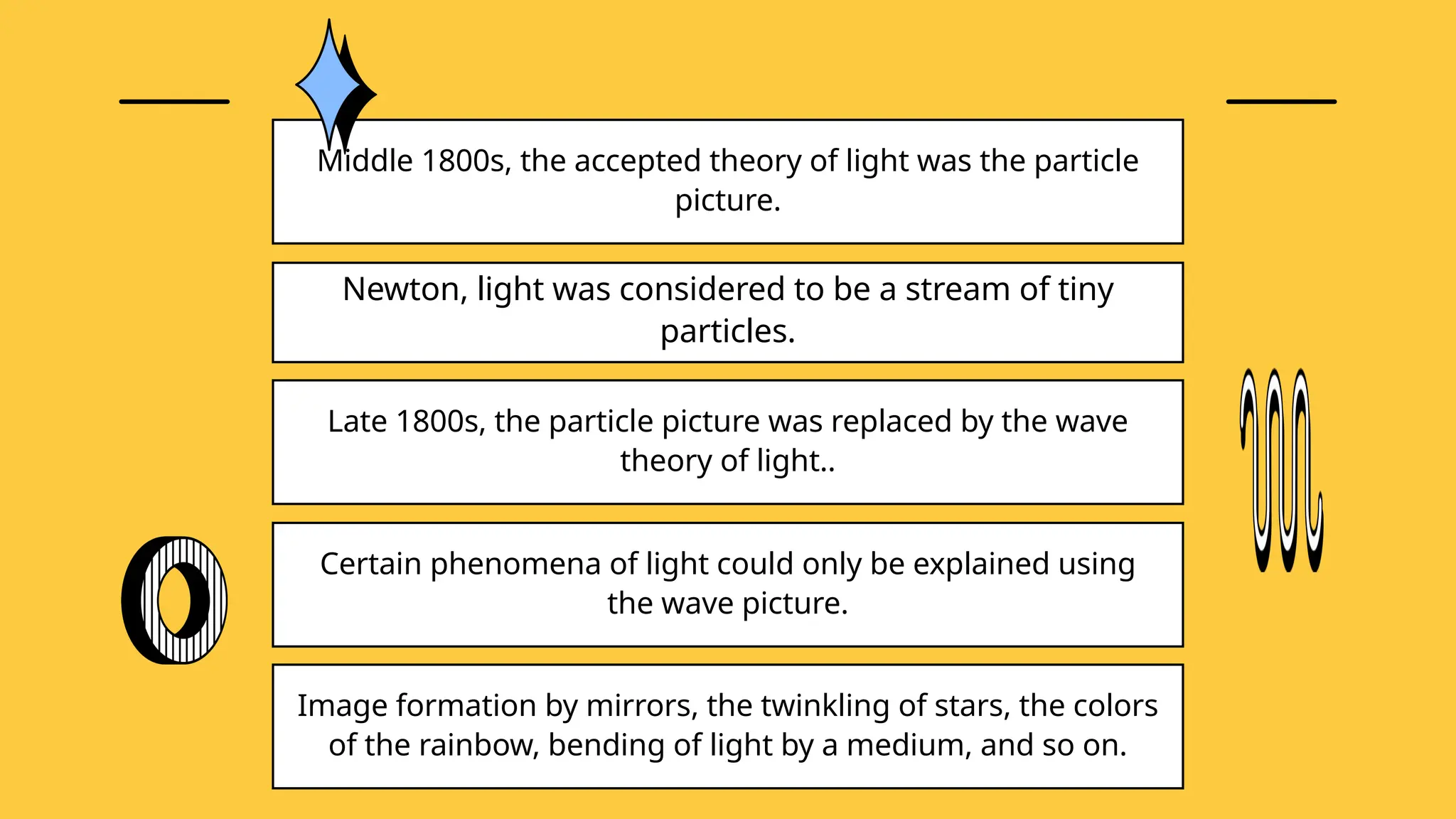 Middle 1800s, the accepted theory of light was the particle picture.

Newton, light was considered to be a stream of tiny particles.

Late 1800s, the particle picture was replaced by the wave theory of light..

Certain phenomena of light could only be explained using the wave picture.

Image formation by mirrors, the twinkling of stars, the colors of the rainbow, bending of light by a medium, and so on.